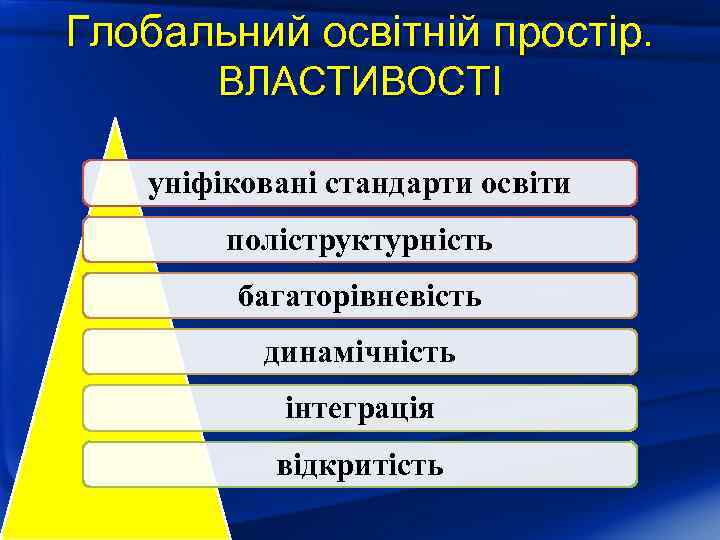 Глобальний освітній простір. ВЛАСТИВОСТІ

уніфіковані стандарти освіти

поліструктурність

багаторівневість

динамічність

інтеграція

відкритість